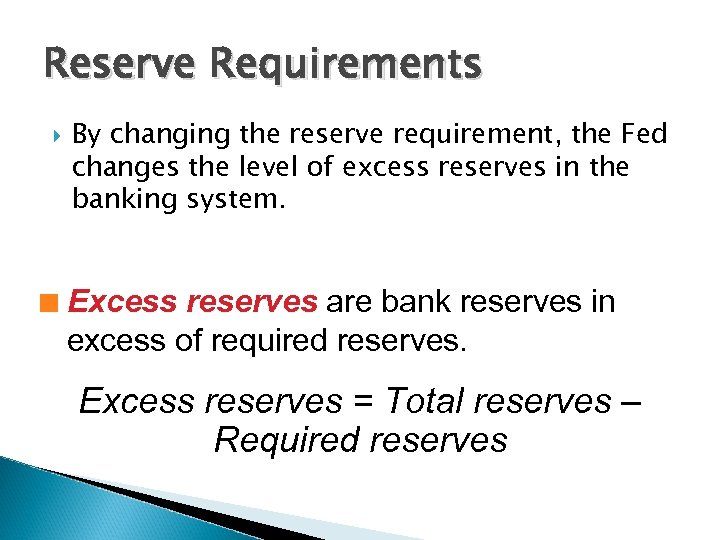 Reserve Requirements

By changing the reserve requirement, the Fed changes the level of excess reserves in the banking system.

Excess reserves are bank reserves in excess of required reserves.

Excess reserves = Total reserves – Required reserves